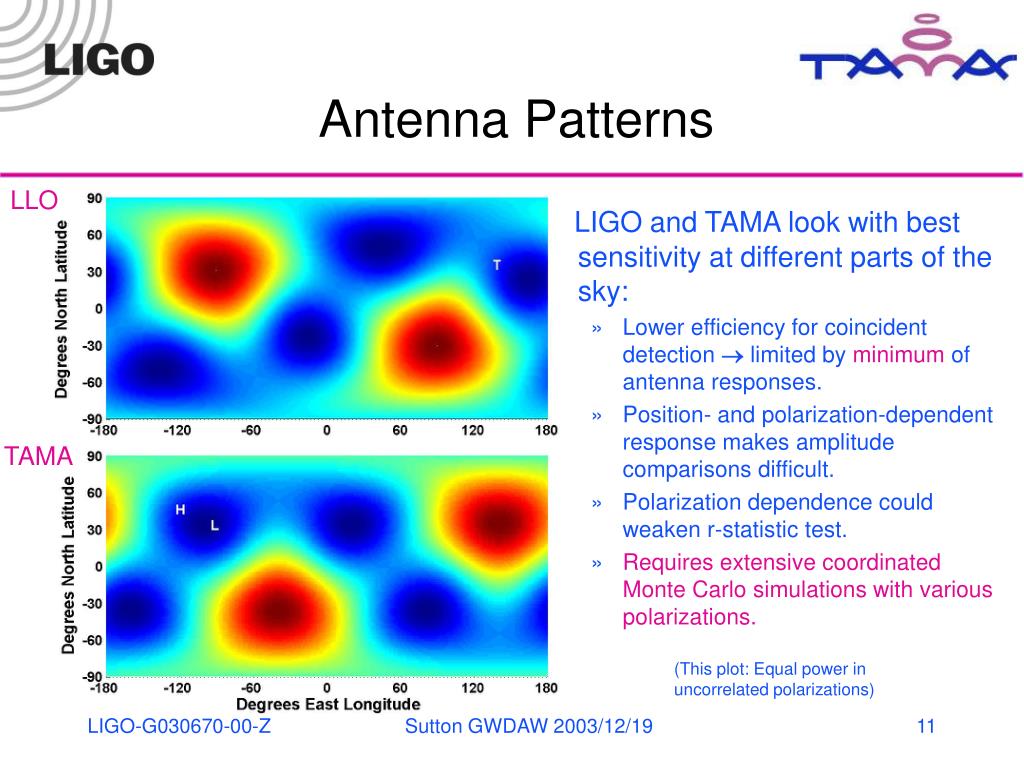 LIGO

TAMA

Antenna Patterns

LLO

Degrees North Latitude

90
60
30
0
-30
-60
-90

T

-180 -120 -60 0 60 120 180

TAMA

Degrees North Latitude

90
60
30
0
-30
-60
-90

H
L

-180 -120 -60 0 60 120 180

Degrees East Longitude

LIGO and TAMA look with best sensitivity at different parts of the sky:

» Lower efficiency for coincident detection $\rightarrow$ limited by minimum of antenna responses.

» Position- and polarization-dependent response makes amplitude comparisons difficult.

» Polarization dependence could weaken r-statistic test.

» Requires extensive coordinated Monte Carlo simulations with various polarizations.

(This plot: Equal power in uncorrelated polarizations)

LIGO-G030670-00-Z

Sutton GWDAW 2003/12/19

11